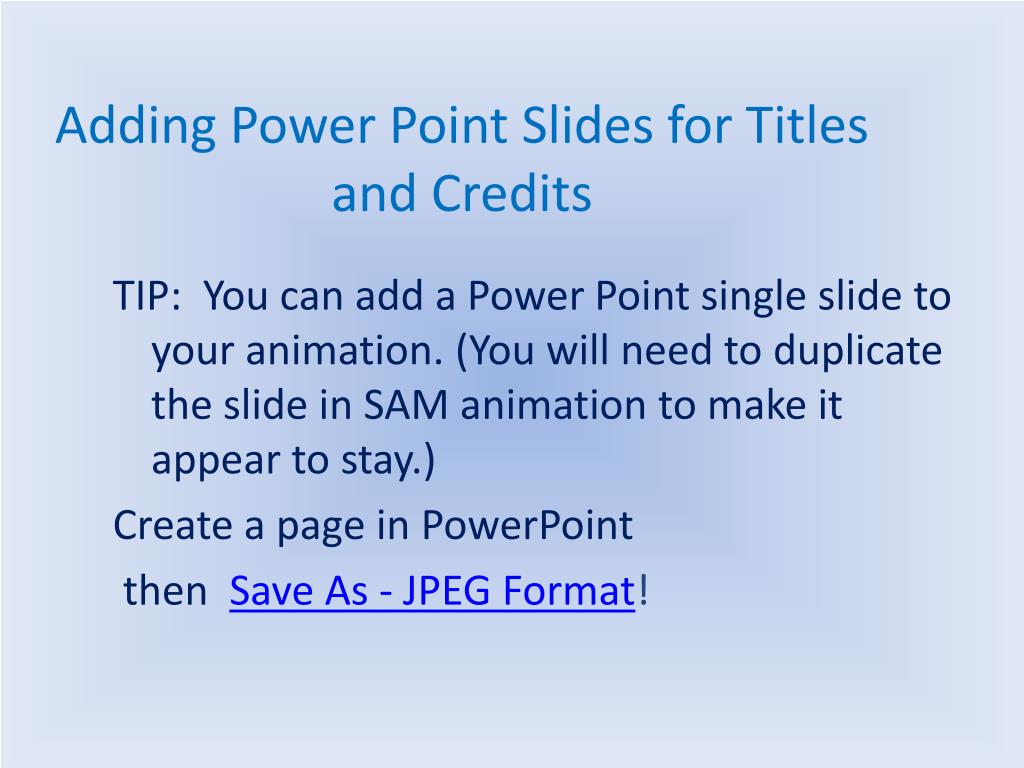 Adding Power Point Slides for Titles and Credits

TIP: You can add a Power Point single slide to your animation. (You will need to duplicate the slide in SAM animation to make it appear to stay.)

Create a page in PowerPoint

then Save As - JPEG Format!